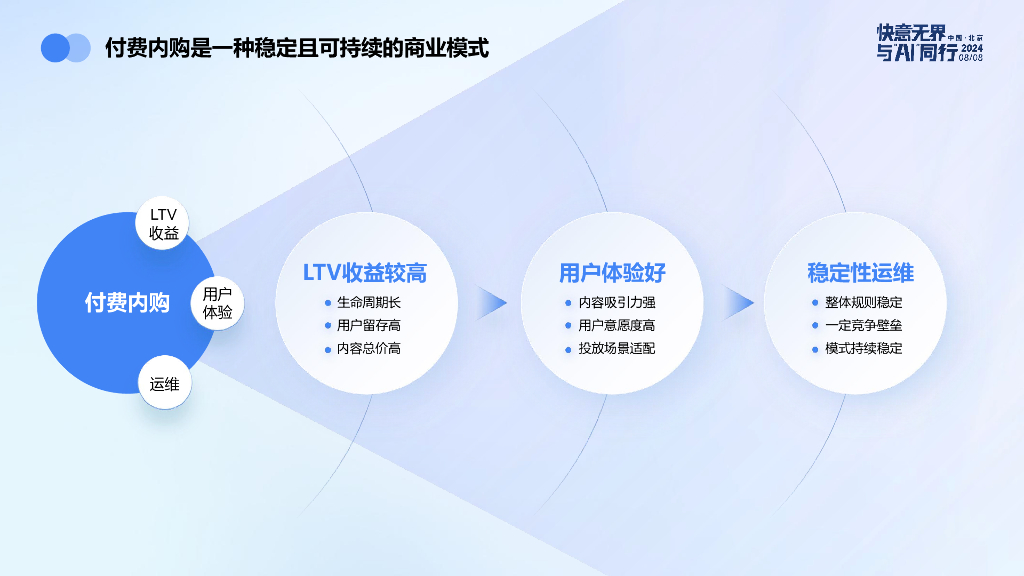 付费内购是一种稳定且可持续的商业模式

快意无界 与AI同行 中国·北京 2024 08/08

付费内购

LTV 收益

用户 体验

运维

LTV收益较高
- 生命周期长
- 用户留存高
- 内容总价高

用户体验好
- 内容吸引力强
- 用户意愿度高
- 投放场景适配

稳定性运维
- 整体规则稳定
- 一定竞争壁垒
- 模式持续稳定